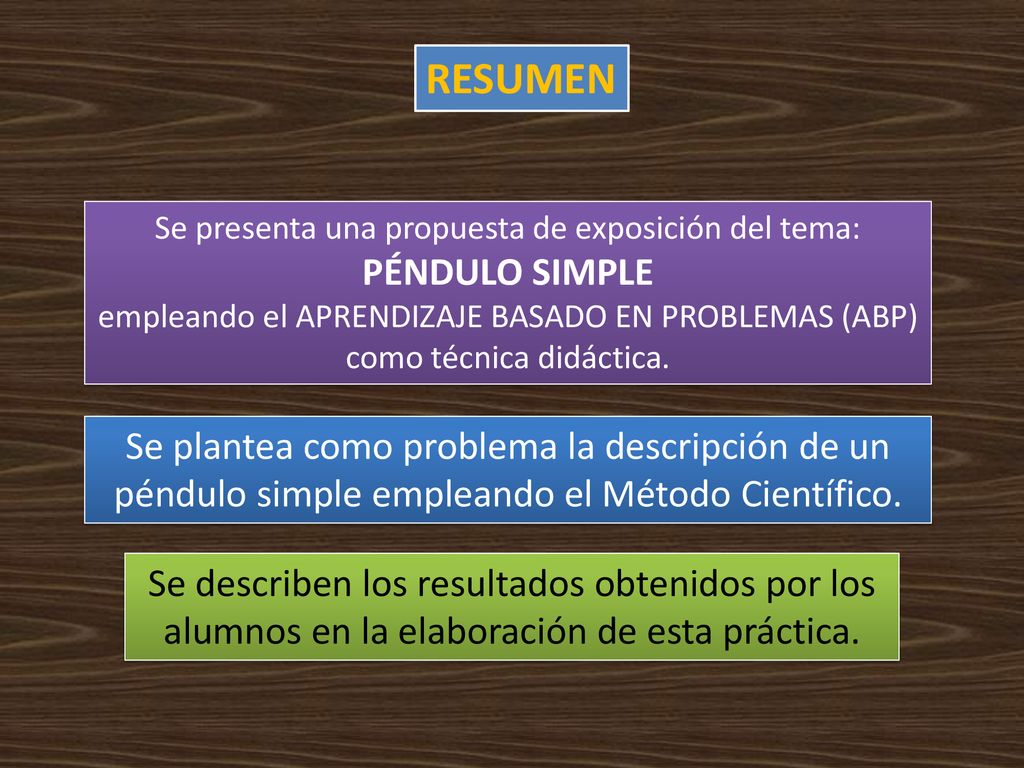 RESUMEN

Se presenta una propuesta de exposición del tema:
PÉNDULO SIMPLE
empleando el APRENDIZAJE BASADO EN PROBLEMAS (ABP) como técnica didáctica.

Se plantea como problema la descripción de un péndulo simple empleando el Método Científico.

Se describen los resultados obtenidos por los alumnos en la elaboración de esta práctica.